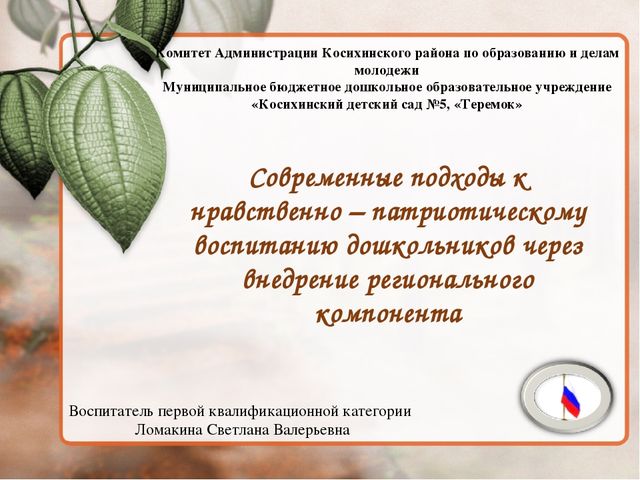 Комитет Администрации Косихинского района по образованию и делам молодежи
Муниципальное бюджетное дошкольное образовательное учреждение «Косихинский детский сад №5, «Теремок»

Современные подходы к нравственно – патриотическому воспитанию дошкольников через внедрение регионального компонента

Воспитатель первой квалификационной категории
Ломакина Светлана Валерьевна